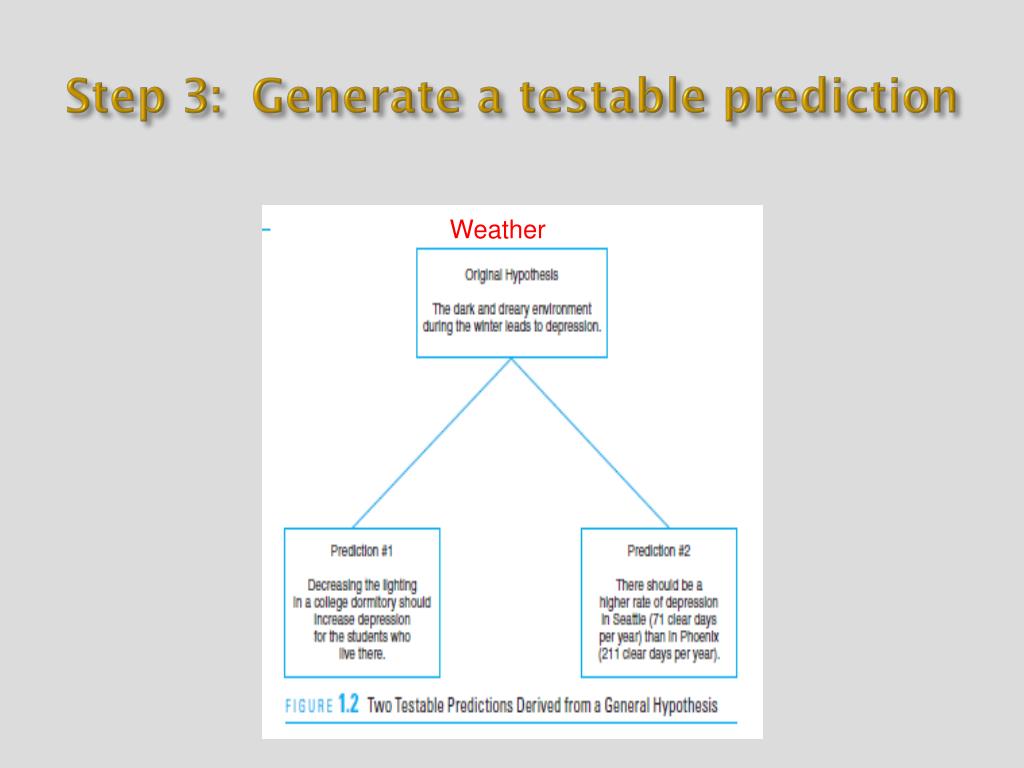 Step 3: Generate a testable prediction

Weather

Original Hypothesis

The dark and dreary environment during the winter leads to depression.

Prediction #1

Decreasing the lighting in a college dormitory should increase depression for the students who live there.

Prediction #2

There should be a higher rate of depression in Seattle (71 clear days per year) than in Phoenix (211 clear days per year).

FIGURE 1.2 Two Testable Predictions Derived from a General Hypothesis